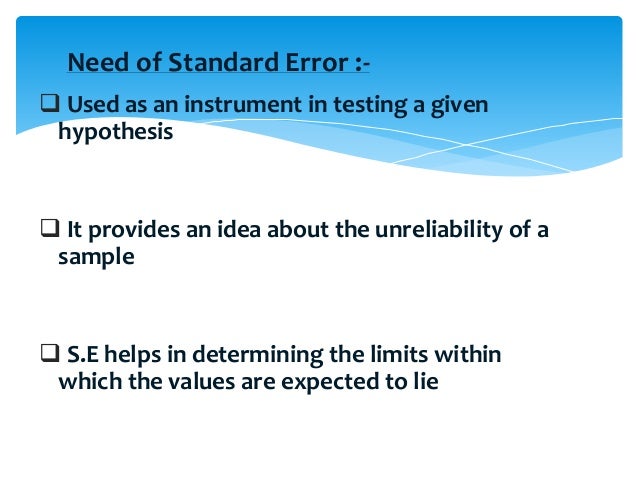 Need of Standard Error :-

❑ Used as an instrument in testing a given hypothesis

❑ It provides an idea about the unreliability of a sample

❑ S.E helps in determining the limits within which the values are expected to lie